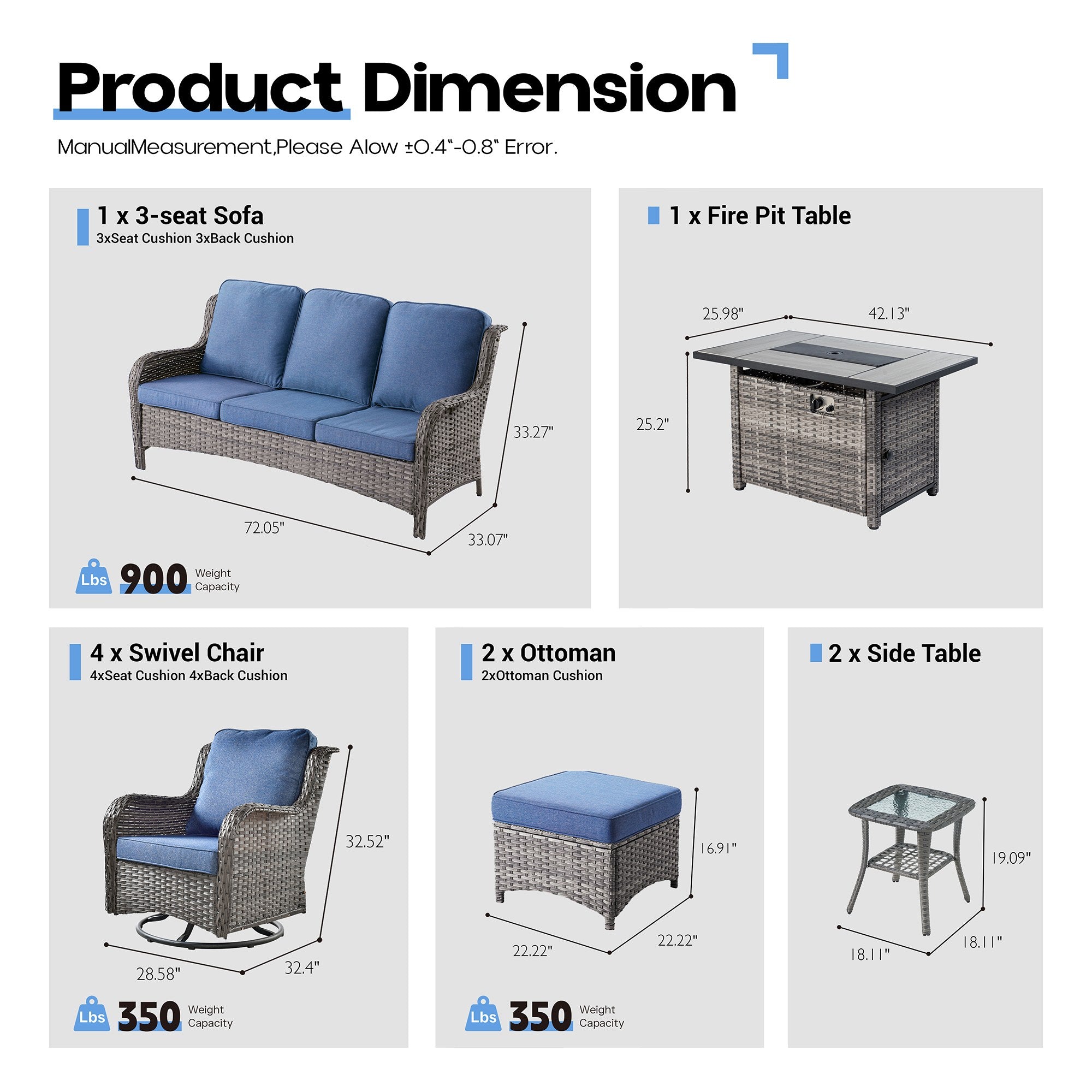 Product Dimension

ManualMeasurement,Please Alow ±0.4"-0.8" Error.

1 x 3-seat Sofa
3xSeat Cushion 3xBack Cushion

33.27"
72.05"
33.07"

Lbs 900 Weight Capacity

1 x Fire Pit Table

25.98"
42.13"
25.2"

4 x Swivel Chair
4xSeat Cushion 4xBack Cushion

32.52"
28.58"
32.4"

Lbs 350 Weight Capacity

2 x Ottoman
2xOttoman Cushion

16.91"
22.22"
22.22"

Lbs 350 Weight Capacity

2 x Side Table

19.09"
18.11"
18.11"